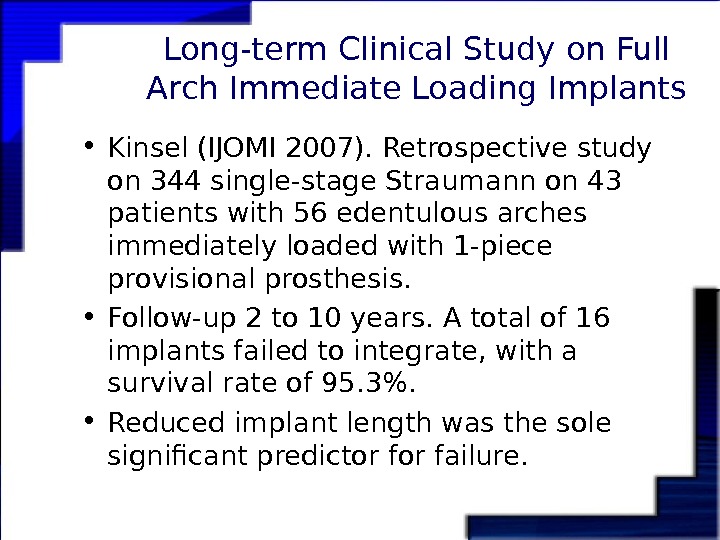 Long-term Clinical Study on Full Arch Immediate Loading Implants

• Kinsel (IJOMI 2007). Retrospective study on 344 single-stage Straumann on 43 patients with 56 edentulous arches immediately loaded with 1-piece provisional prosthesis.

• Follow-up 2 to 10 years. A total of 16 implants failed to integrate, with a survival rate of 95.3%.

• Reduced implant length was the sole significant predictor for failure.